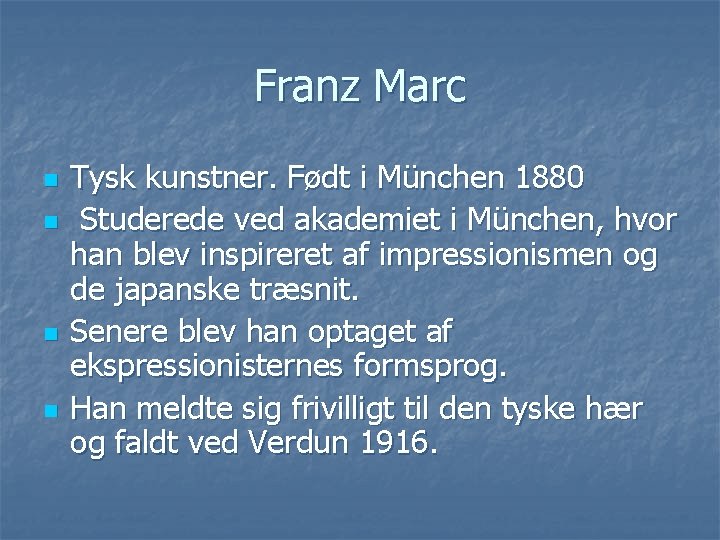 Franz Marc

- Tysk kunstner. Født i München 1880
- Studerede ved akademiet i München, hvor han blev inspireret af impressionismen og de japanske træsnit.
- Senere blev han optaget af ekspressionisternes formsprog.
- Han meldte sig frivilligt til den tyske hær og faldt ved Verdun 1916.